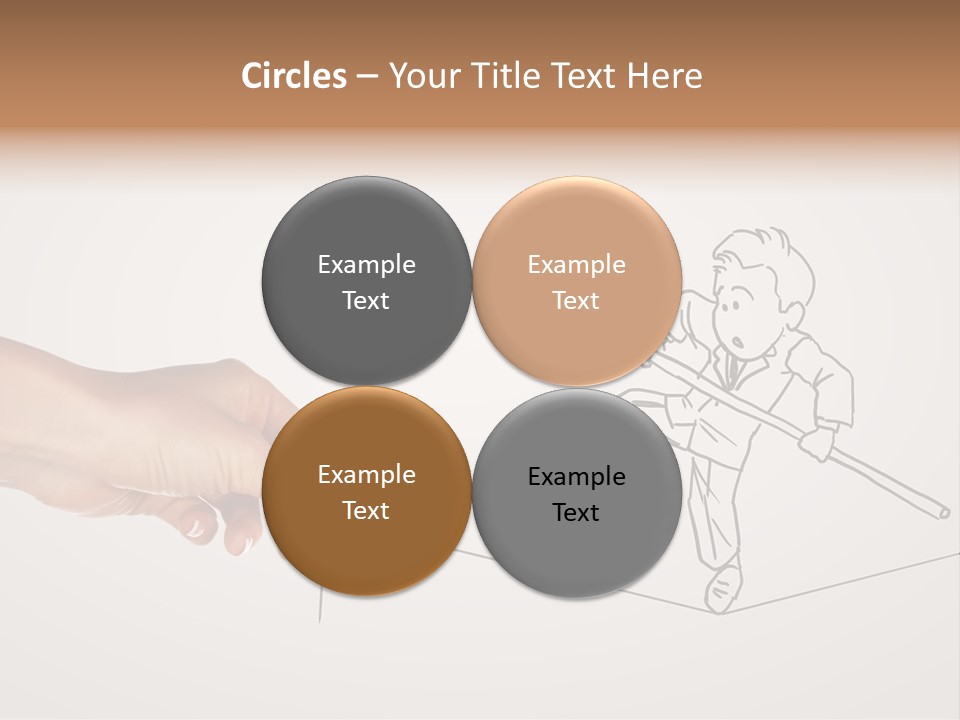 Circles – Your Title Text Here

Example Text

Example Text

Example Text

Example Text